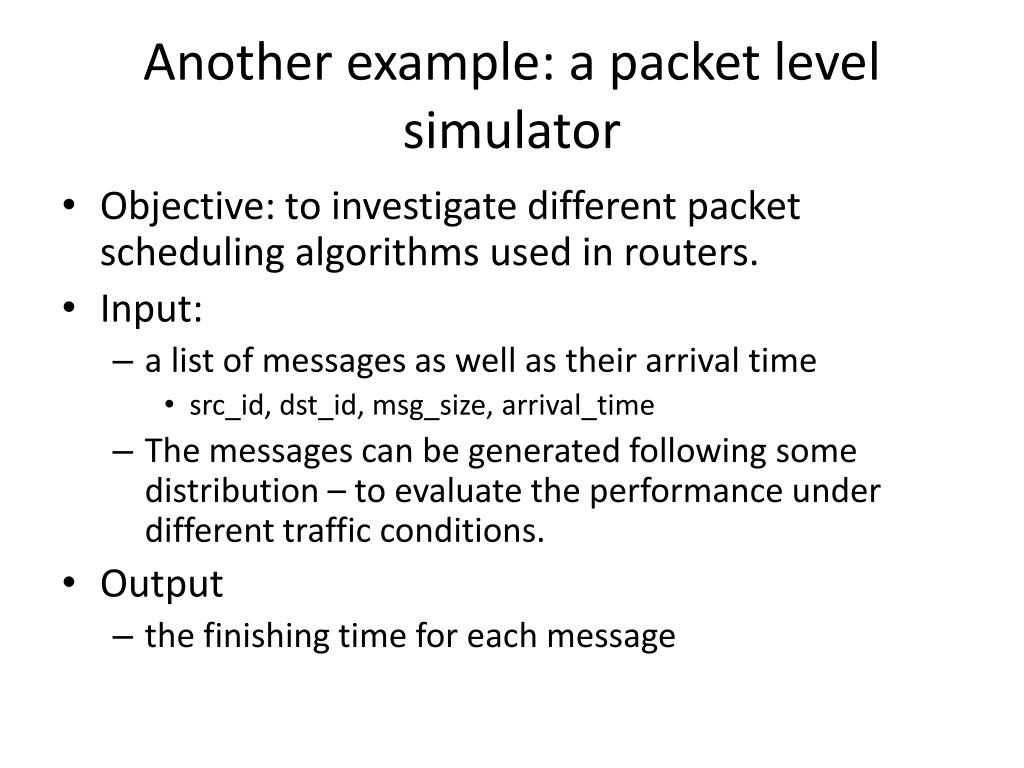 Another example: a packet level simulator

• Objective: to investigate different packet scheduling algorithms used in routers.
• Input:
– a list of messages as well as their arrival time
• src_id, dst_id, msg_size, arrival_time
– The messages can be generated following some distribution – to evaluate the performance under different traffic conditions.
• Output
– the finishing time for each message